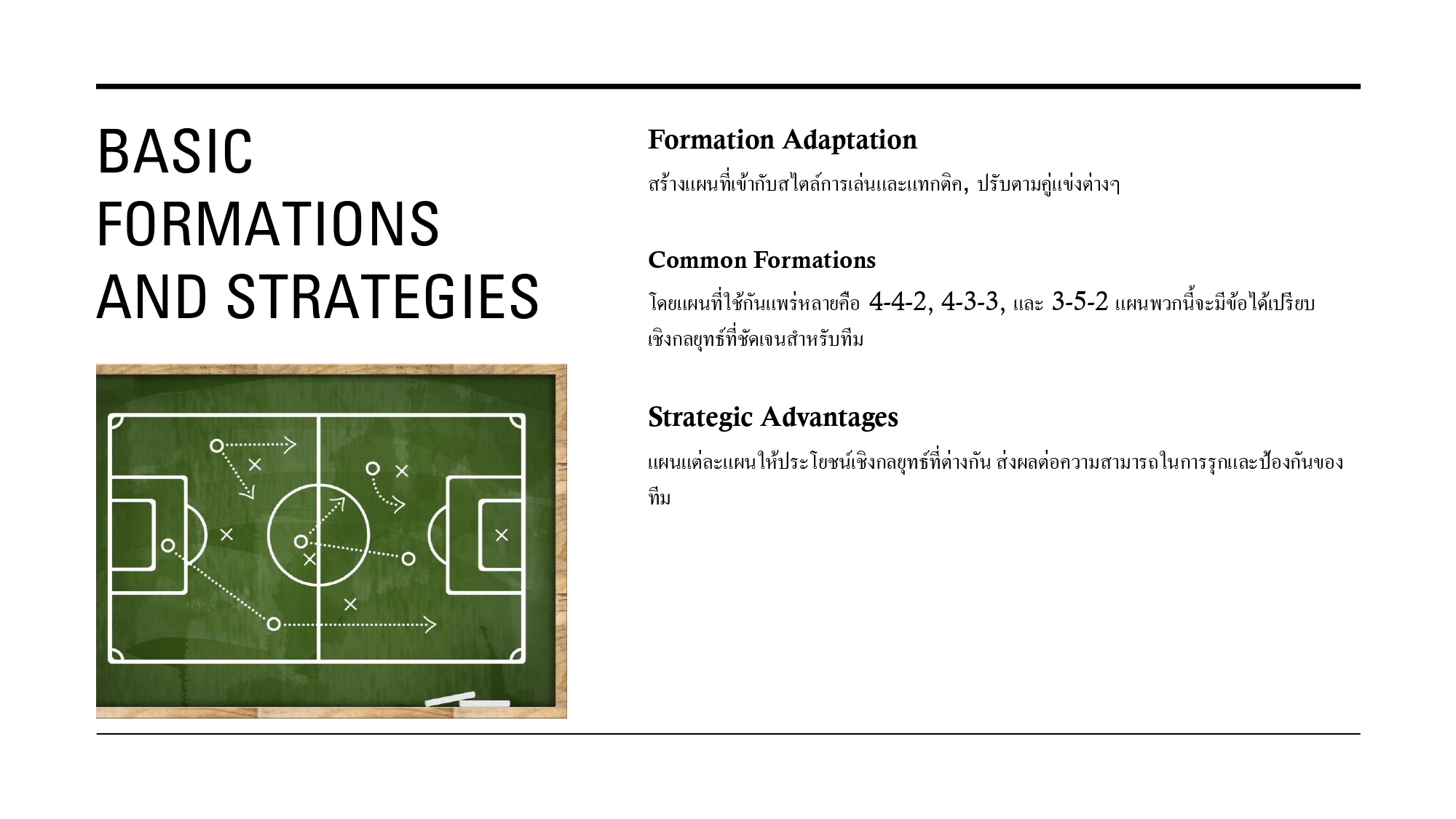 BASIC FORMATIONS AND STRATEGIES

Formation Adaptation

สร้างแผนที่เข้ากับสไตล์การเล่นและแทกติก, ปรับตามคู่แข่งต่างๆ

Common Formations

โดยแผนที่ใช้กันแพร่หลายคือ 4-4-2, 4-3-3, และ 3-5-2 แผนพวกนี้จะมีข้อได้เปรียบเชิงกลยุทธ์ที่ชัดเจนสำหรับทีม

Strategic Advantages

แผนแต่ละแผนให้ประโยชน์เชิงกลยุทธ์ที่ต่างกัน ส่งผลต่อความสามารถในการรุกและป้องกันของทีม